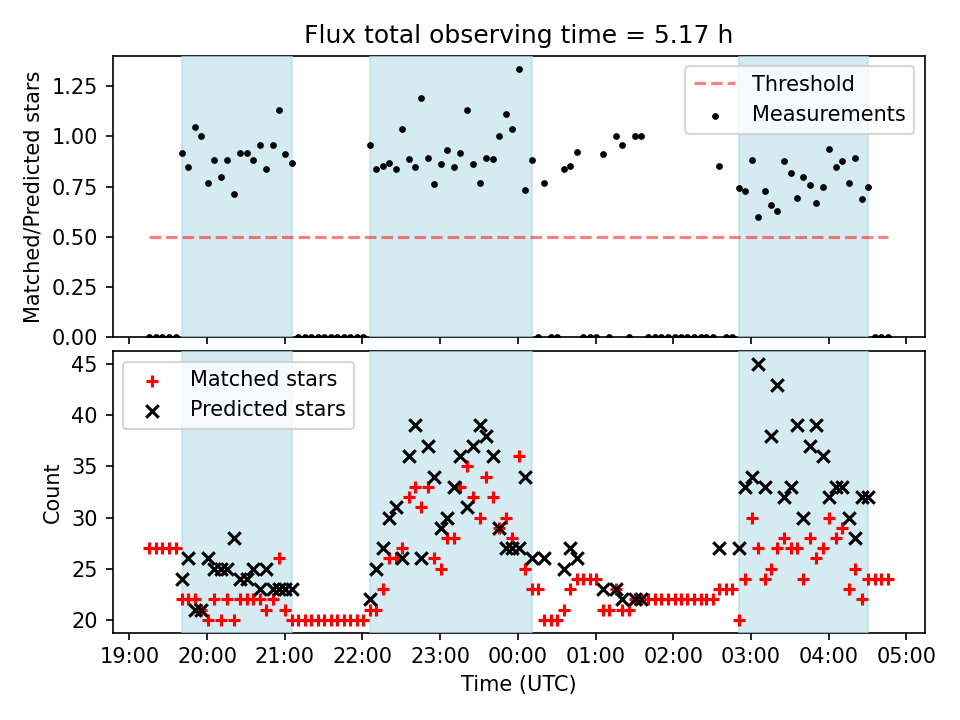 Flux total observing time = 5.17 h

Matched/Predicted stars
1.25
1.00
0.75
0.50
0.25
0.00

Threshold
Measurements

Count
45
40
35
30
25
20

Matched stars
Predicted stars

19:00 20:00 21:00 22:00 23:00 00:00 01:00 02:00 03:00 04:00 05:00
Time (UTC)